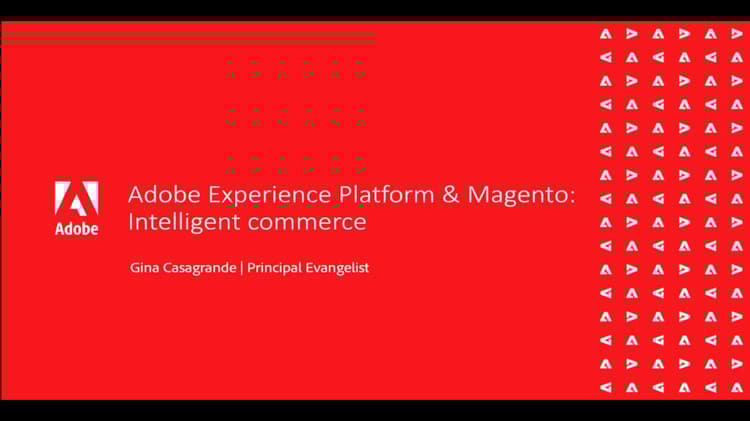 Adobe

Adobe Experience Platform & Magento: Intelligent commerce

Gina Casagrande | Principal Evangelist